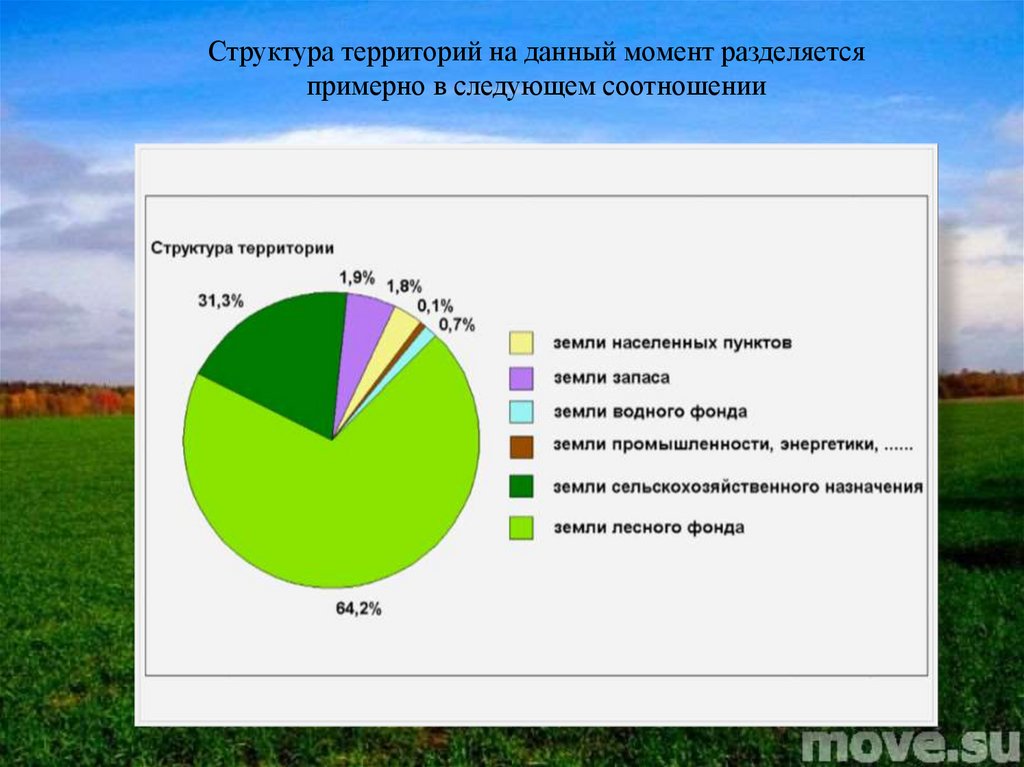 Структура территорий на данный момент разделяется примерно в следующем соотношении

Структура территории

31,3%

1,9%

1,8%

0,1%

0,7%

64,2%

земли населенных пунктов

земли запаса

земли водного фонда

земли промышленности, энергетики, ......

земли сельскохозяйственного назначения

земли лесного фонда

move.su